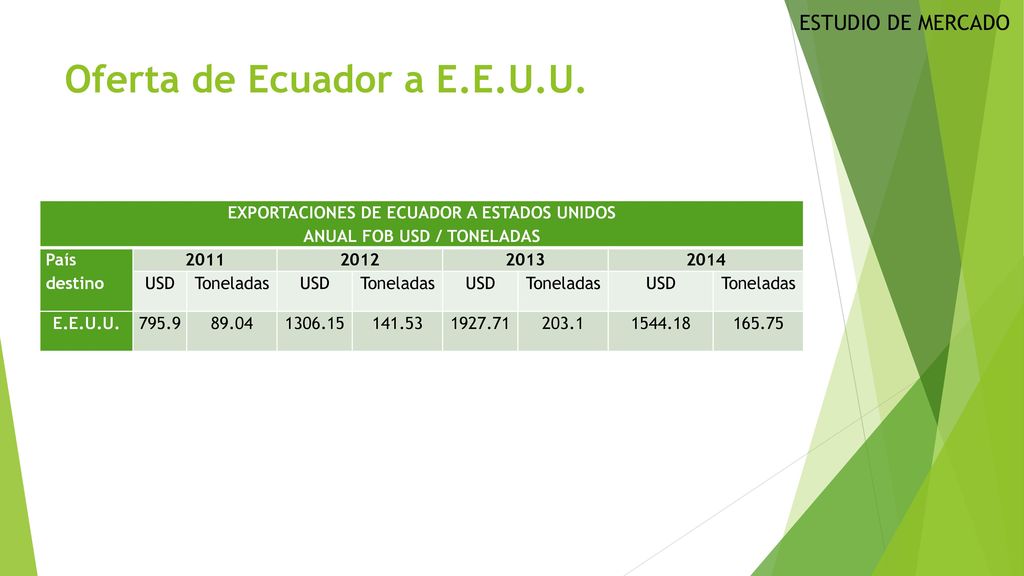 ESTUDIO DE MERCADO

Oferta de Ecuador a E.E.U.U.

EXPORTACIONES DE ECUADOR A ESTADOS UNIDOS
ANUAL FOB USD / TONELADAS

| País destino | 2011 | | 2012 | | 2013 | | 2014 | |
|---|---|---|---|---|---|---|---|---|
| | USD | Toneladas | USD | Toneladas | USD | Toneladas | USD | Toneladas |
| E.E.U.U. | 795.9 | 89.04 | 1306.15 | 141.53 | 1927.71 | 203.1 | 1544.18 | 165.75 |